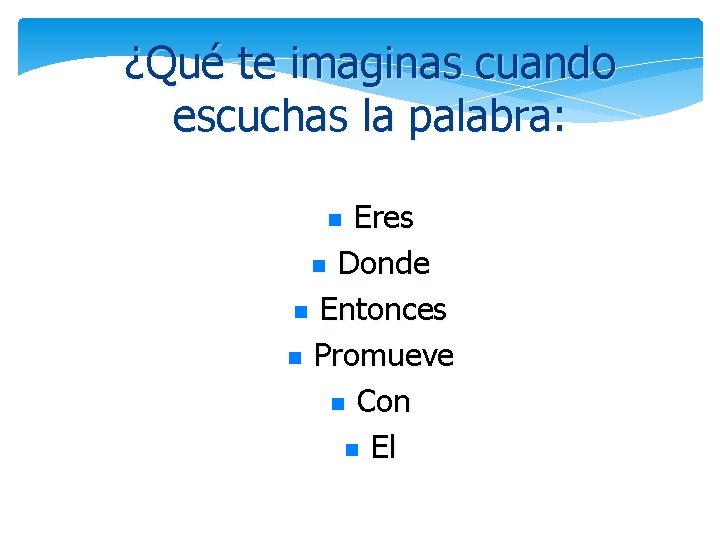 ¿Qué te imaginas cuando escuchas la palabra:

- Eres
- Donde
- Entonces
- Promueve
- Con
- El